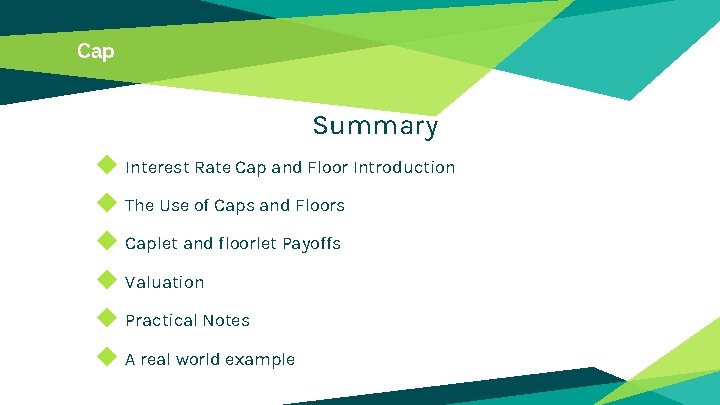 Cap

Summary

Interest Rate Cap and Floor Introduction

The Use of Caps and Floors

Caplet and floorlet Payoffs

Valuation

Practical Notes

A real world example